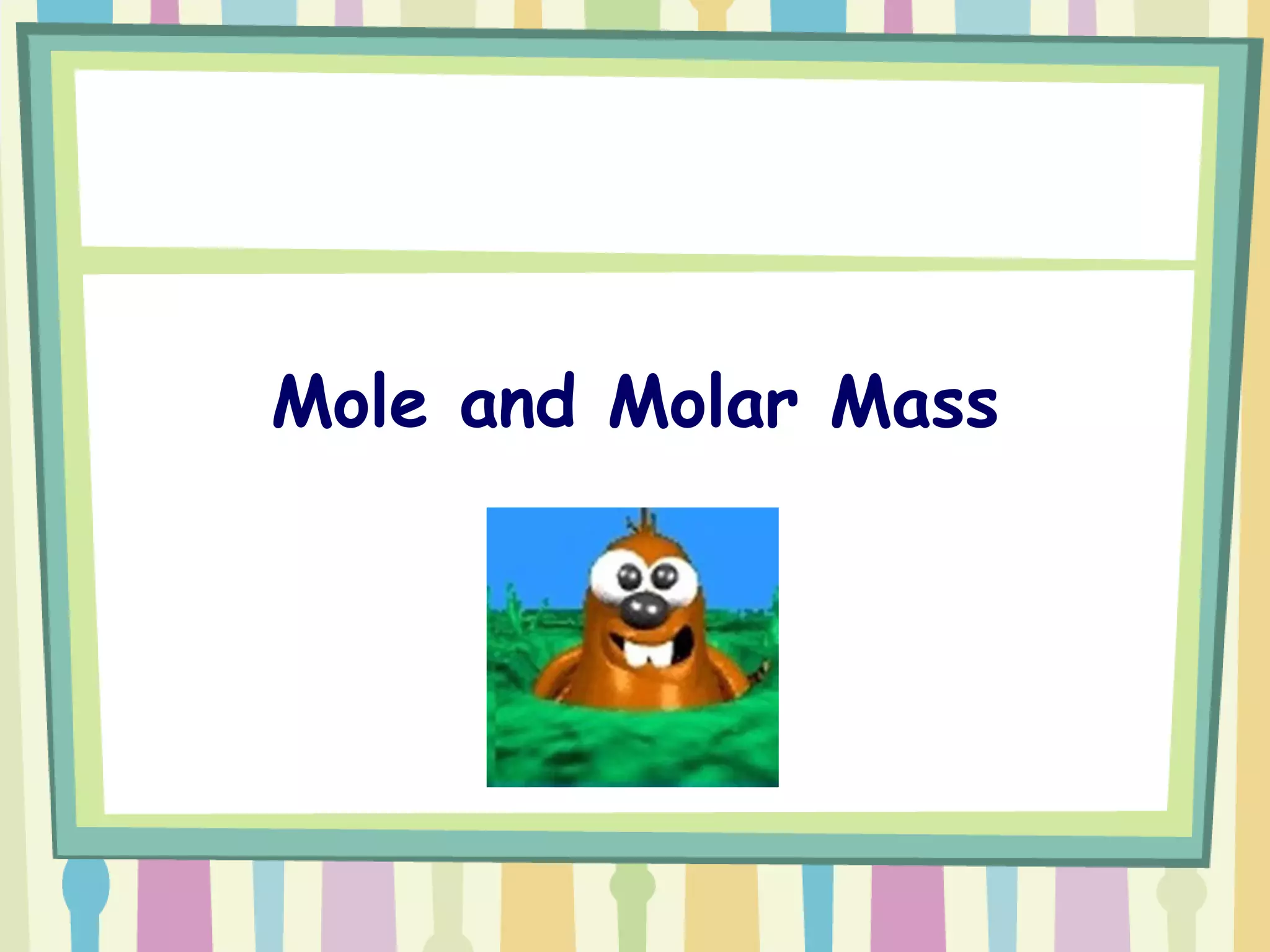 Mole and Molar Mass